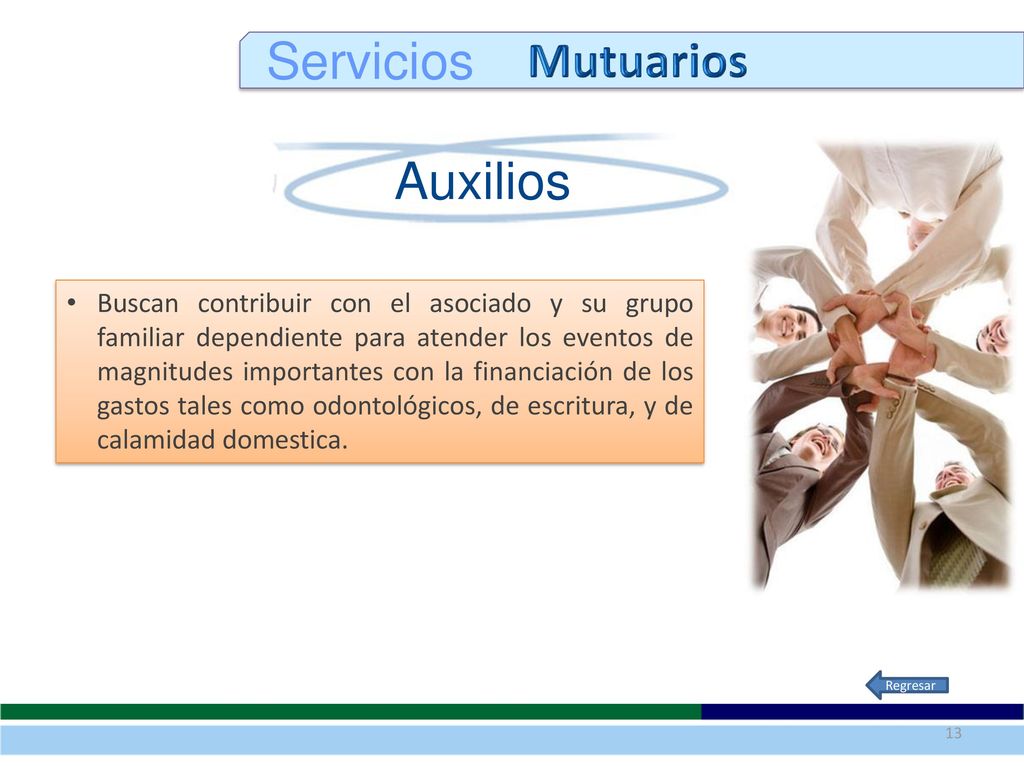 Servicios Mutuarios

Auxilios

• Buscan contribuir con el asociado y su grupo familiar dependiente para atender los eventos de magnitudes importantes con la financiación de los gastos tales como odontológicos, de escritura, y de calamidad domestica.

Regresar

13